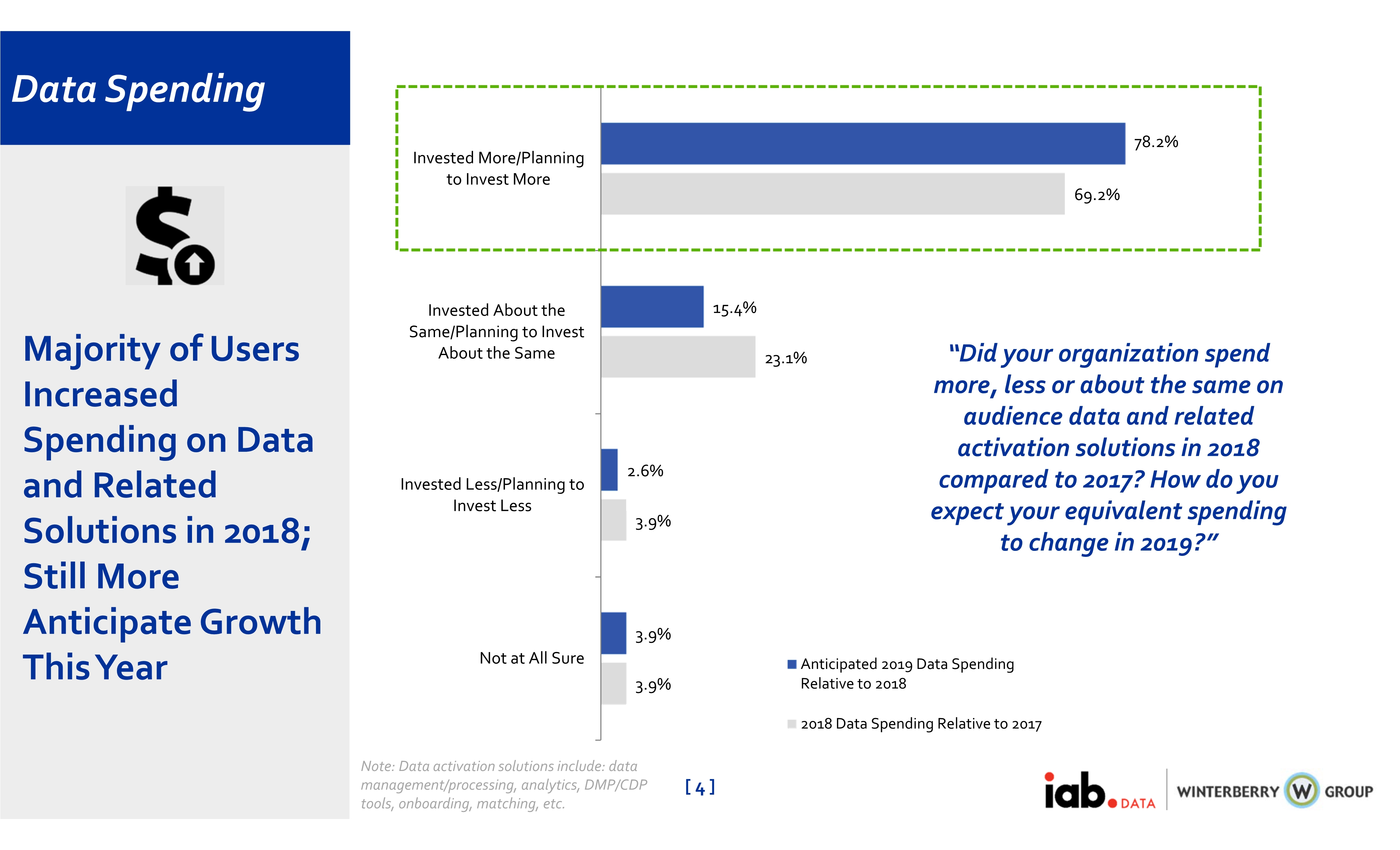 Data Spending

Majority of Users Increased Spending on Data and Related Solutions in 2018; Still More Anticipate Growth This Year

Invested More/Planning to Invest More
78.2%
69.2%

Invested About the Same/Planning to Invest About the Same
15.4%
23.1%

Invested Less/Planning to Invest Less
2.6%
3.9%

Not at All Sure
3.9%
3.9%

"Did your organization spend more, less or about the same on audience data and related activation solutions in 2018 compared to 2017? How do you expect your equivalent spending to change in 2019?"

Anticipated 2019 Data Spending Relative to 2018

2018 Data Spending Relative to 2017

Note: Data activation solutions include: data management/processing, analytics, DMP/CDP tools, onboarding, matching, etc.

[ 4 ]

iab. DATA

WINTERBERRY W GROUP